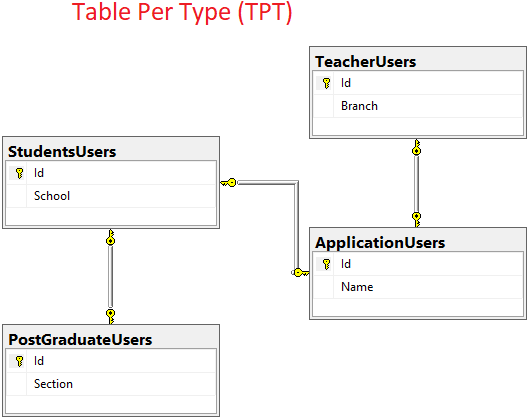 Table Per Type (TPT)

TeacherUsers
Id
Branch

StudentsUsers
Id
School

ApplicationUsers
Id
Name

PostGraduateUsers
Id
Section